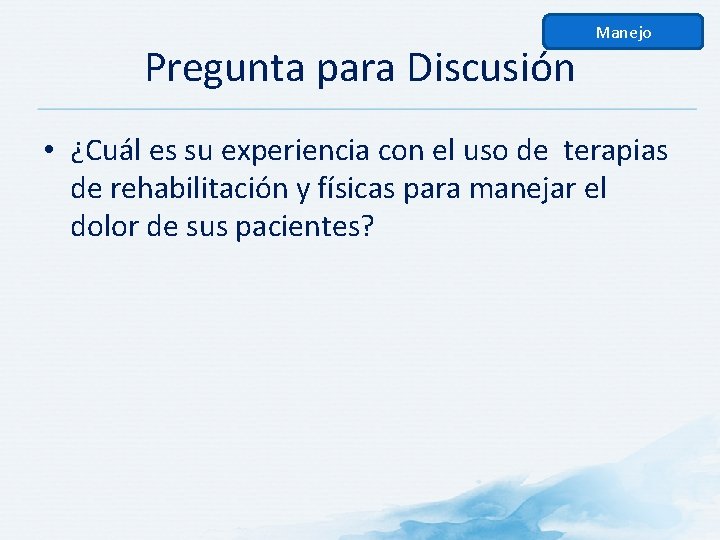 Manejo

Pregunta para Discusión

• ¿Cuál es su experiencia con el uso de terapias de rehabilitación y físicas para manejar el dolor de sus pacientes?